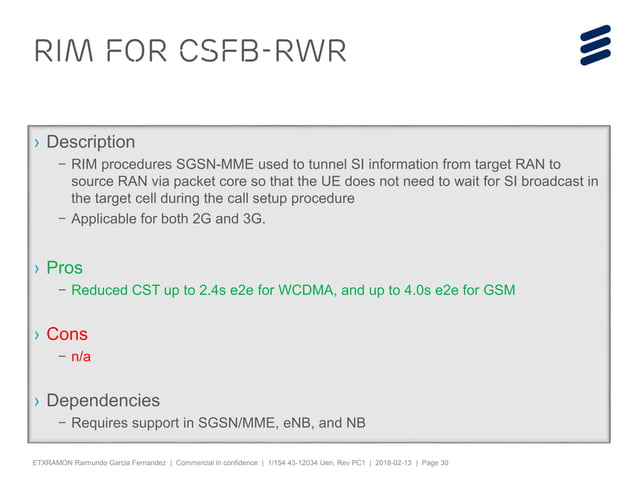 RIM FOR CSFB-RWR

› Description

− RIM procedures SGSN-MME used to tunnel SI information from target RAN to source RAN via packet core so that the UE does not need to wait for SI broadcast in the target cell during the call setup procedure

− Applicable for both 2G and 3G.

› Pros

− Reduced CST up to 2.4s e2e for WCDMA, and up to 4.0s e2e for GSM

› Cons

− n/a

› Dependencies

− Requires support in SGSN/MME, eNB, and NB

ETXRAMON Raimundo Garcia Fernandez | Commercial in confidence | 1/154 43-12034 Uen, Rev PC1 | 2018-02-13 | Page 30